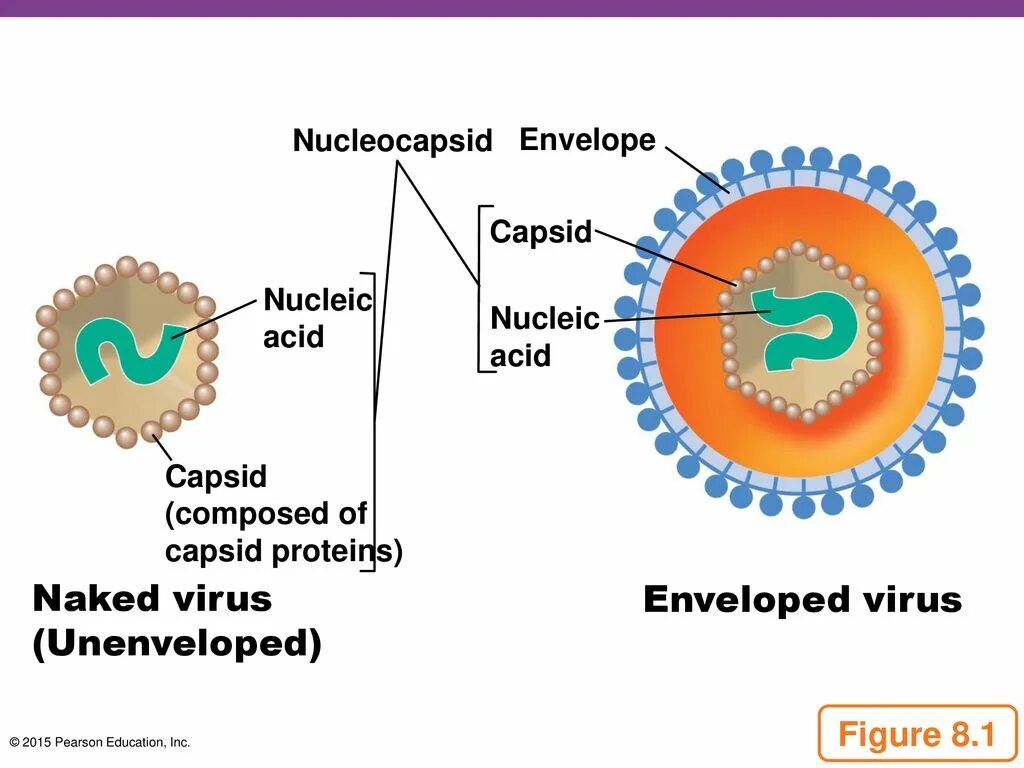 Nucleocapsid

Envelope

Capsid

Nucleic acid

Nucleic acid

Capsid (composed of capsid proteins)

Naked virus (Unenveloped)

Enveloped virus

© 2015 Pearson Education, Inc.

Figure 8.1